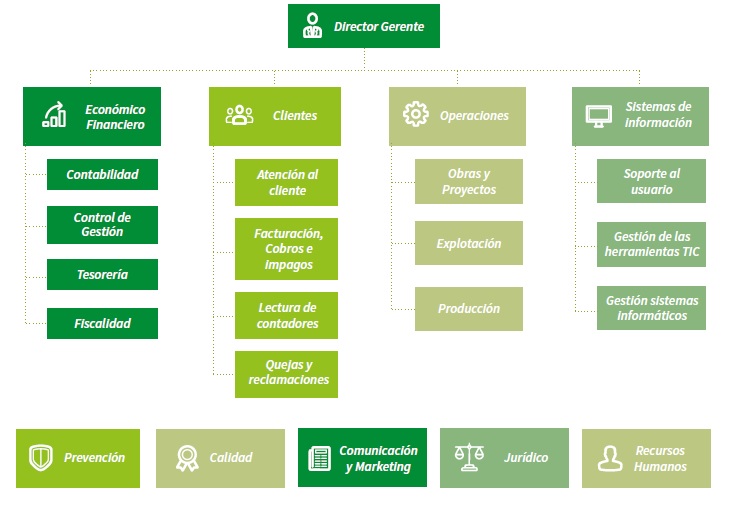 Director Gerente

Económico Financiero

Contabilidad

Control de Gestión

Tesorería

Fiscalidad

Clientes

Atención al cliente

Facturación, Cobros e Impagos

Lectura de contadores

Quejas y reclamaciones

Operaciones

Obras y Proyectos

Explotación

Producción

Sistemas de Información

Soporte al usuario

Gestión de las herramientas TIC

Gestión sistemas informáticos

Prevención

Calidad

Comunicación y Marketing

Jurídico

Recursos Humanos